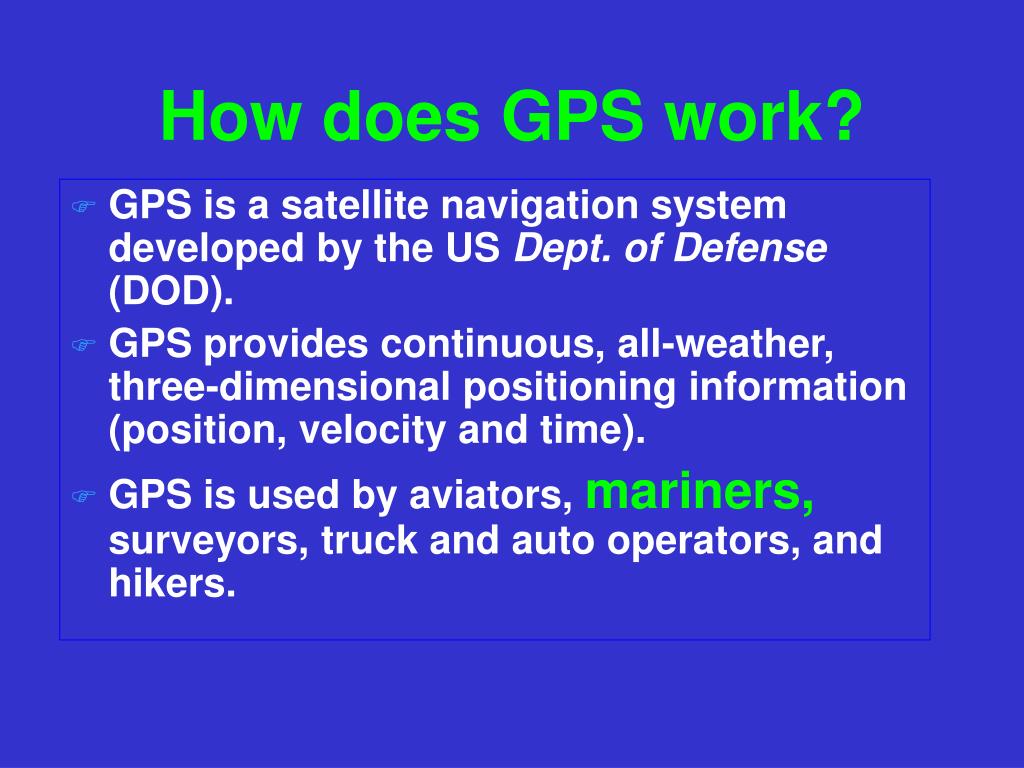 How does GPS work?

GPS is a satellite navigation system developed by the US Dept. of Defense (DOD).

GPS provides continuous, all-weather, three-dimensional positioning information (position, velocity and time).

GPS is used by aviators, mariners, surveyors, truck and auto operators, and hikers.